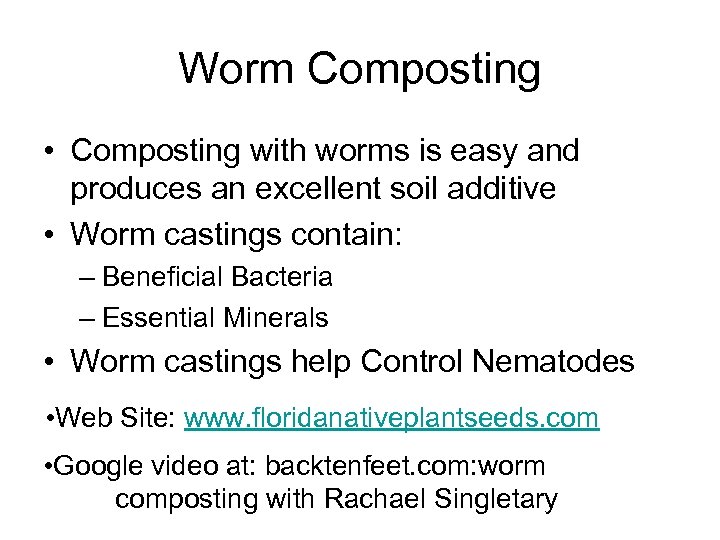 Worm Composting

• Composting with worms is easy and produces an excellent soil additive
• Worm castings contain:
– Beneficial Bacteria
– Essential Minerals
• Worm castings help Control Nematodes

•Web Site: www.floridanativeplantseeds.com

•Google video at: backtenfeet.com:worm composting with Rachael Singletary